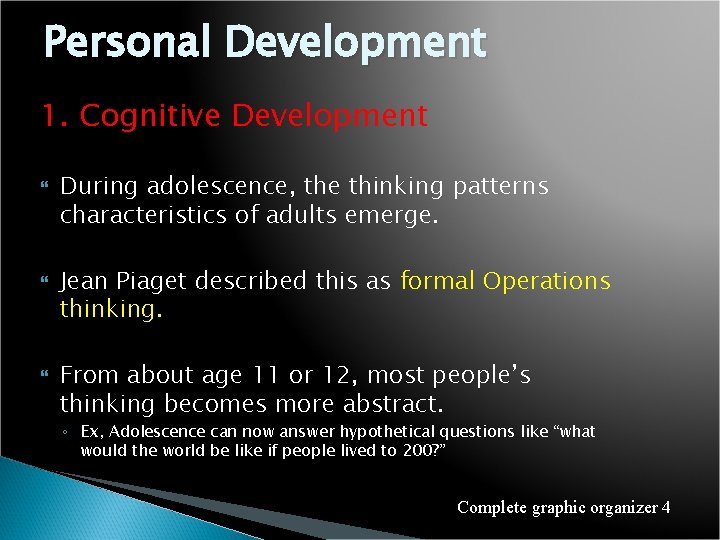 Personal Development

1. Cognitive Development

During adolescence, the thinking patterns characteristics of adults emerge.

Jean Piaget described this as formal Operations thinking.

From about age 11 or 12, most people's thinking becomes more abstract.

◦ Ex, Adolescence can now answer hypothetical questions like "what would the world be like if people lived to 200?"

Complete graphic organizer 4